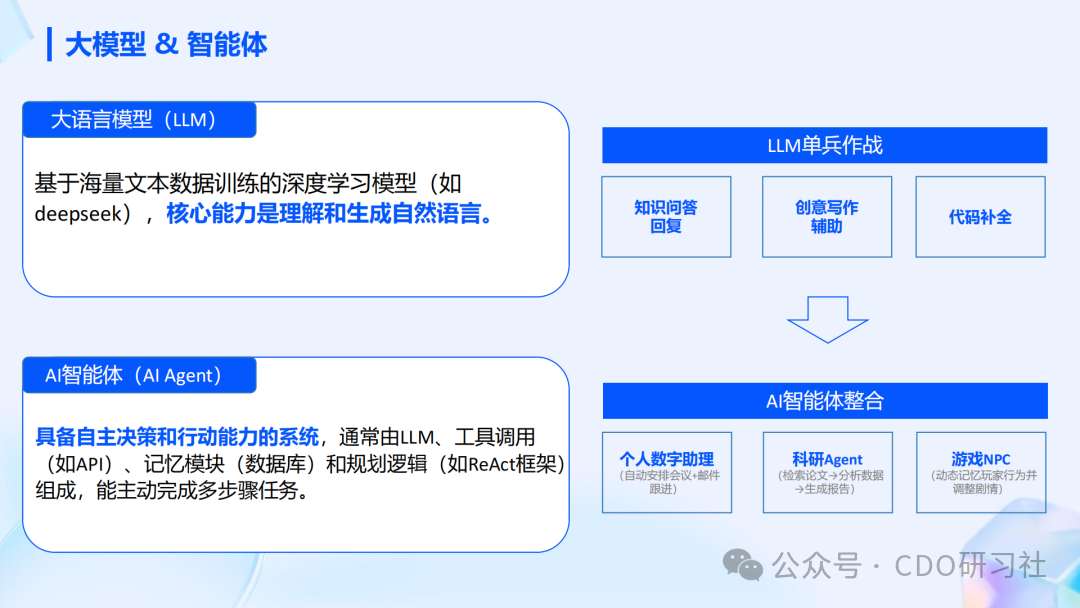 大模型 & 智能体

大语言模型（LLM）

基于海量文本数据训练的深度学习模型（如deepseek），核心能力是理解和生成自然语言。

AI智能体（AI Agent）

具备自主决策和行动能力的系统，通常由LLM、工具调用（如API）、记忆模块（数据库）和规划逻辑（如ReAct框架）组成，能主动完成多步骤任务。

LLM单兵作战

知识问答回复

创意写作辅助

代码补全

AI智能体整合

个人数字助理
（自动安排会议+邮件跟进）

科研Agent
（检索论文→分析数据→生成报告）

游戏NPC
（动态记忆玩家行为并调整剧情）

公众号 · CDO研习社